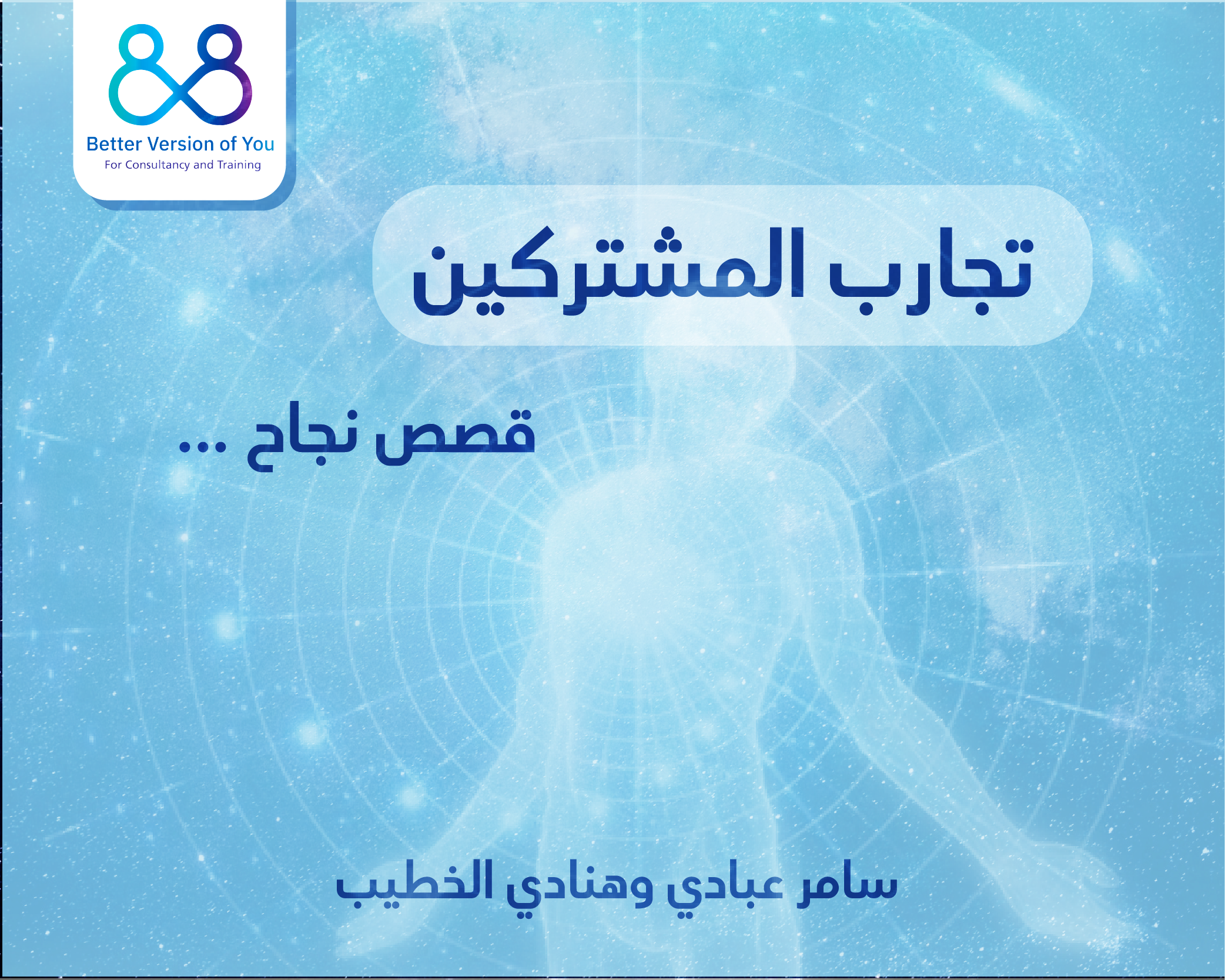 Better Version of You
For Consultancy and Training

تجارب المشتركين

قصص نجاح ...

سامر عبادي وهنادي الخطيب